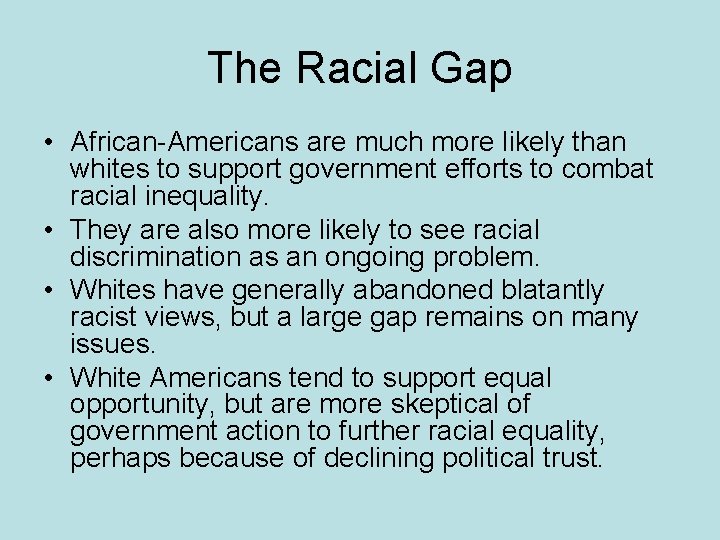 The Racial Gap

• African-Americans are much more likely than whites to support government efforts to combat racial inequality.
• They are also more likely to see racial discrimination as an ongoing problem.
• Whites have generally abandoned blatantly racist views, but a large gap remains on many issues.
• White Americans tend to support equal opportunity, but are more skeptical of government action to further racial equality, perhaps because of declining political trust.